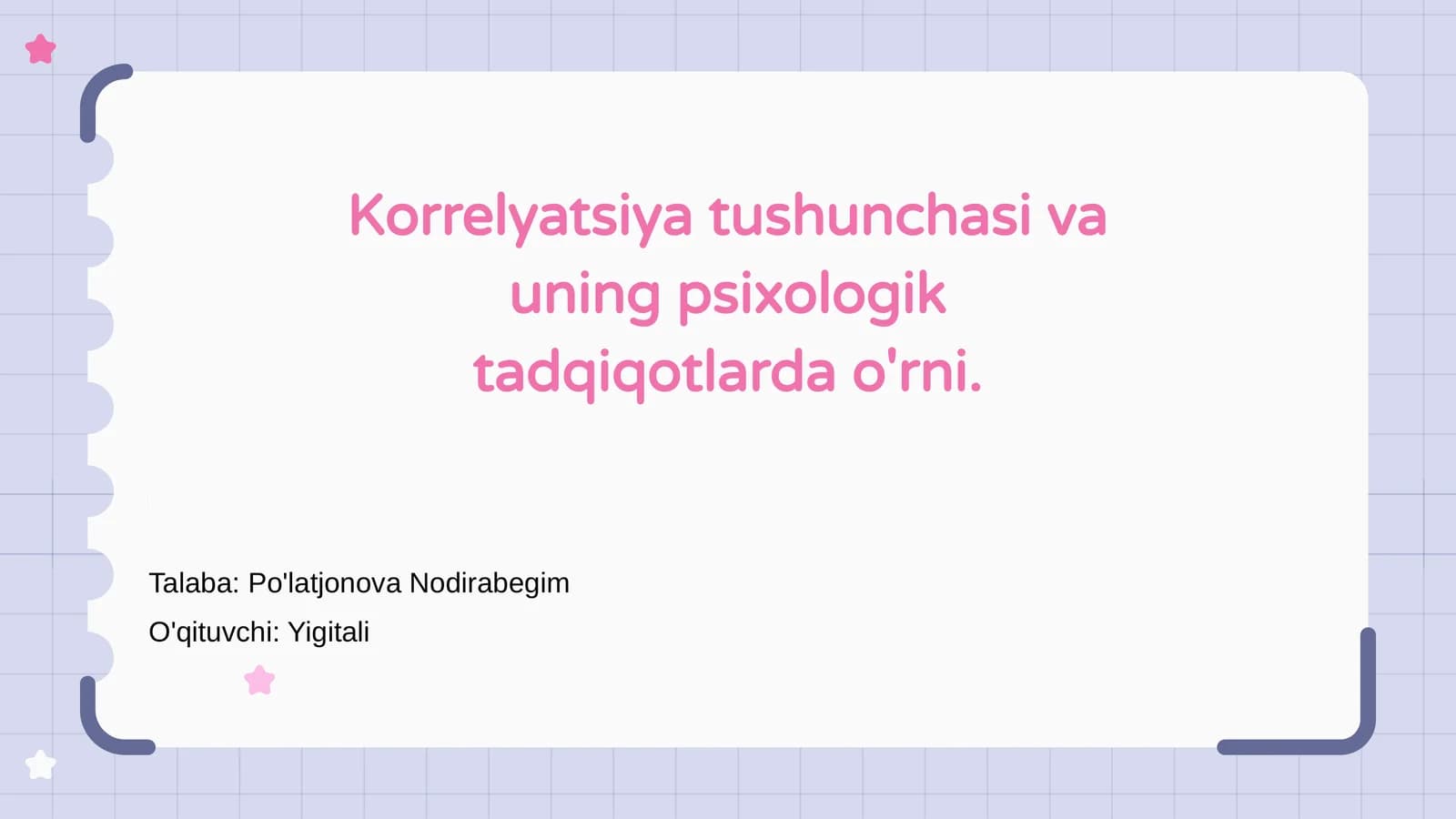 Korrelyatsiya tushunchasi va uning psixologik tadqiqotlarda o'rni.

Talaba: Po'latjonova Nodirabegim

O'qituvchi: Yigitali